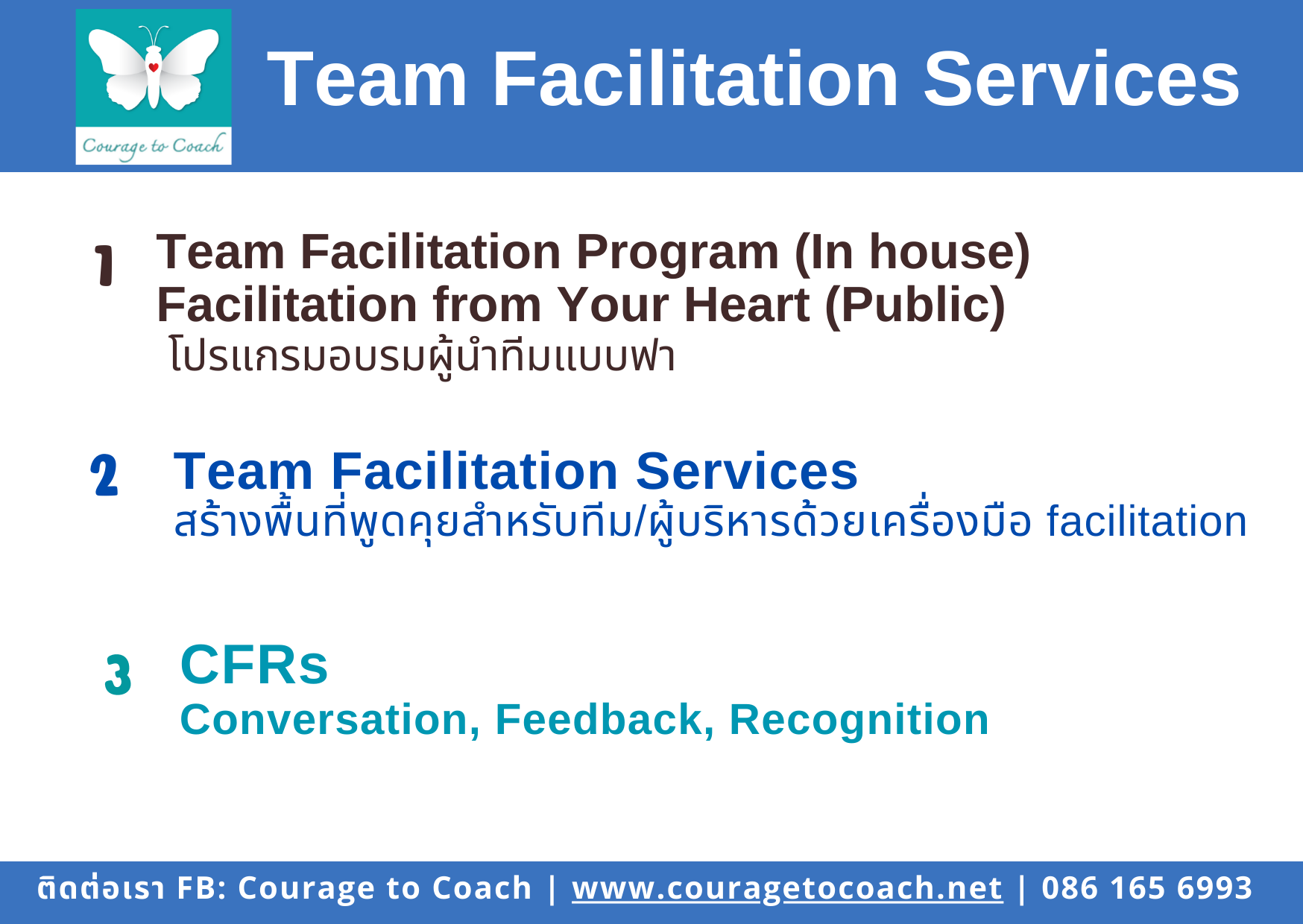 Courage to Coach

Team Facilitation Services

1 Team Facilitation Program (In house)
Facilitation from Your Heart (Public)
โปรแกรมอบรมผู้นำทีมแบบฟา

2 Team Facilitation Services
สร้างพื้นที่พูดคุยสำหรับทีม/ผู้บริหารด้วยเครื่องมือ facilitation

3 CFRs
Conversation, Feedback, Recognition

ติดต่อเรา FB: Courage to Coach | www.couragetocoach.net | 086 165 6993